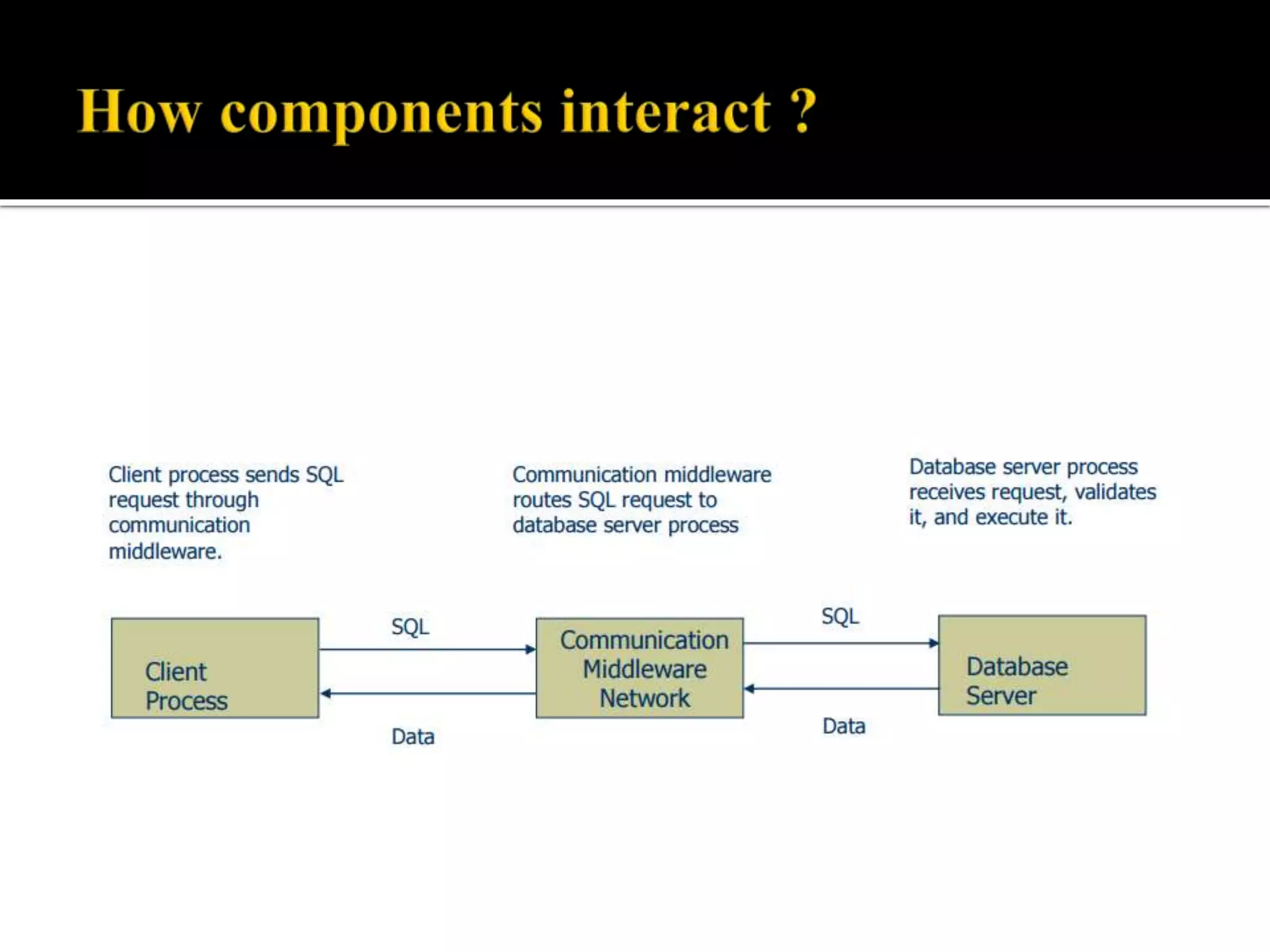 How components interact ?

Client process sends SQL request through communication middleware.

Communication middleware routes SQL request to database server process

Database server process receives request, validates it, and execute it.

Client Process

SQL

Data

Communication Middleware Network

SQL

Data

Database Server